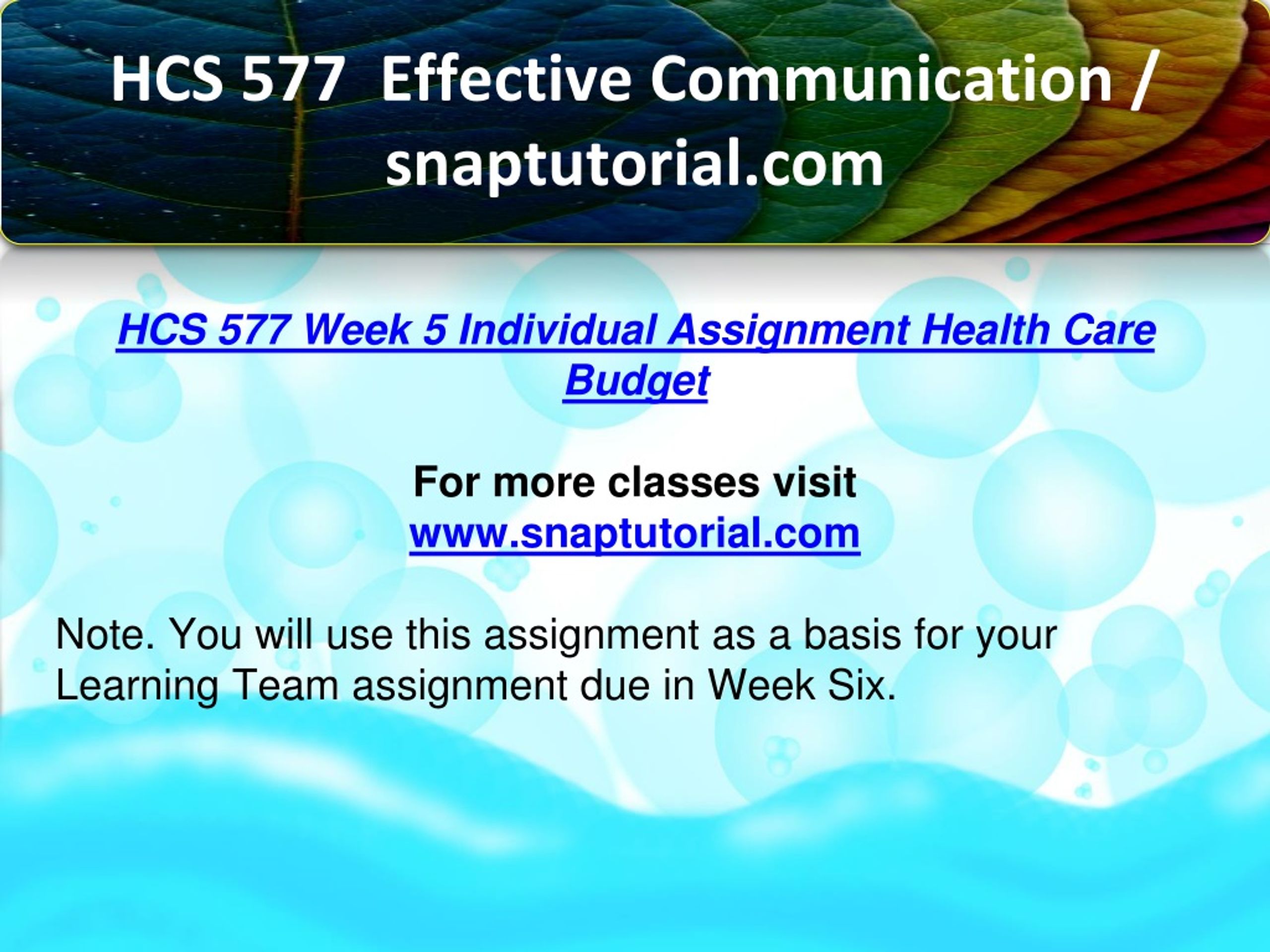 HCS 577 Effective Communication / snaptutorial.com

HCS 577 Week 5 Individual Assignment Health Care Budget

For more classes visit
www.snaptutorial.com

Note. You will use this assignment as a basis for your Learning Team assignment due in Week Six.